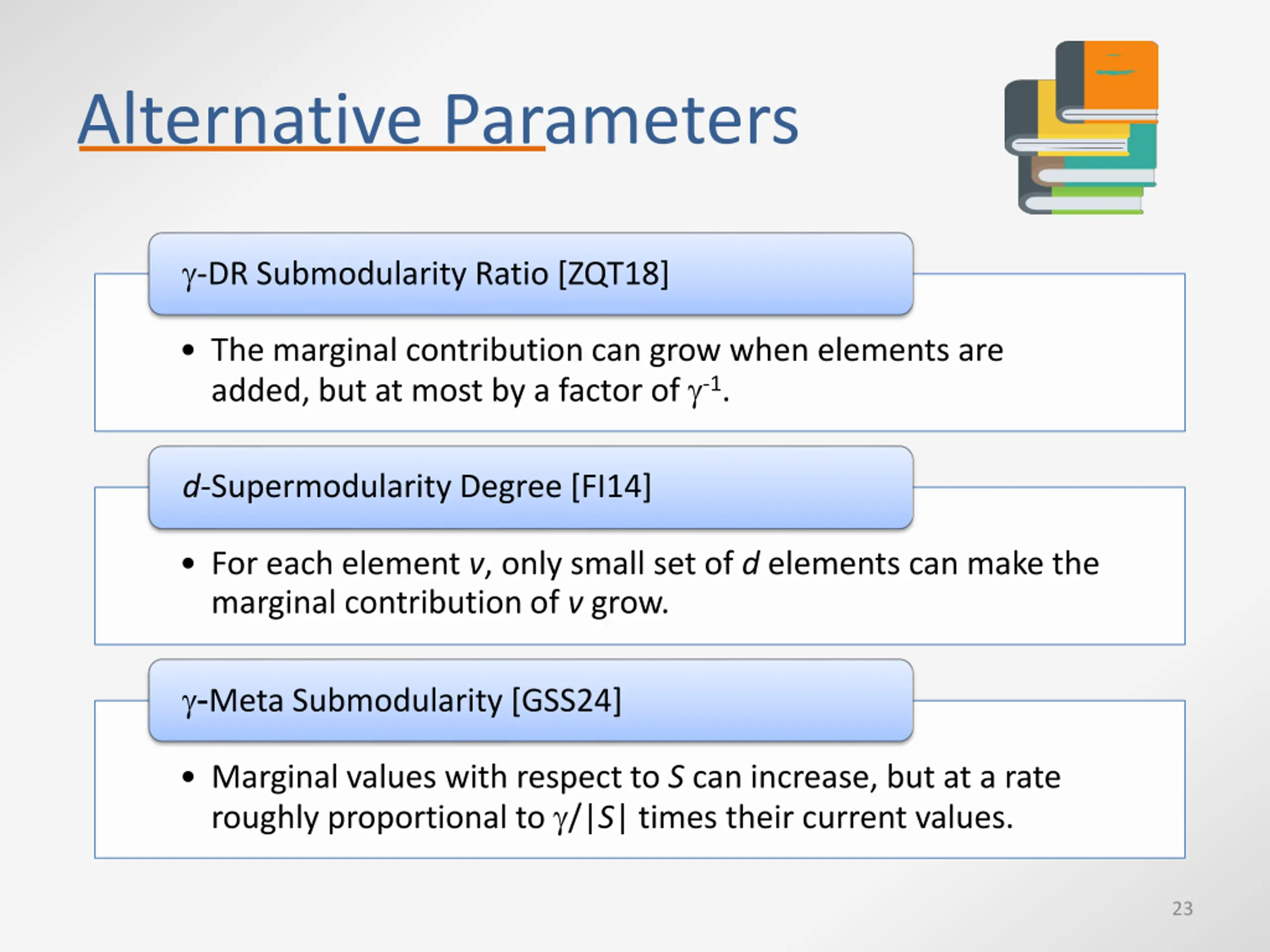 Alternative Parameters

$\gamma$-DR Submodularity Ratio [ZQT18]

• The marginal contribution can grow when elements are added, but at most by a factor of $\gamma^{-1}$.

$d$-Supermodularity Degree [FI14]

• For each element $v$, only small set of $d$ elements can make the marginal contribution of $v$ grow.

$\gamma$-Meta Submodularity [GSS24]

• Marginal values with respect to $S$ can increase, but at a rate roughly proportional to $\gamma/|S|$ times their current values.

23